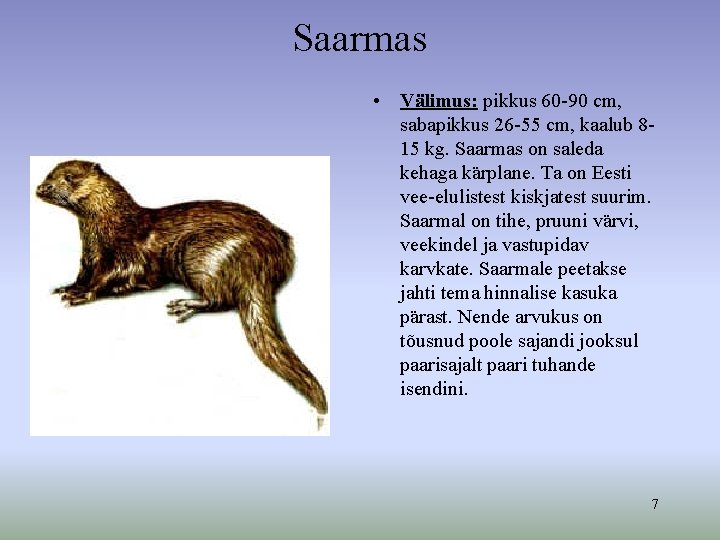 Saarmas

• Välimus: pikkus 60-90 cm, sabapikkus 26-55 cm, kaalub 8-15 kg. Saarmas on saleda kehaga kärplane. Ta on Eesti vee-elulistest kiskjatest suurim. Saarmal on tihe, pruuni värvi, veekindel ja vastupidav karvkate. Saarmale peetakse jahti tema hinnalise kasuka pärast. Nende arvukus on tõusnud poole sajandi jooksul paarisajalt paari tuhande isendini.

7